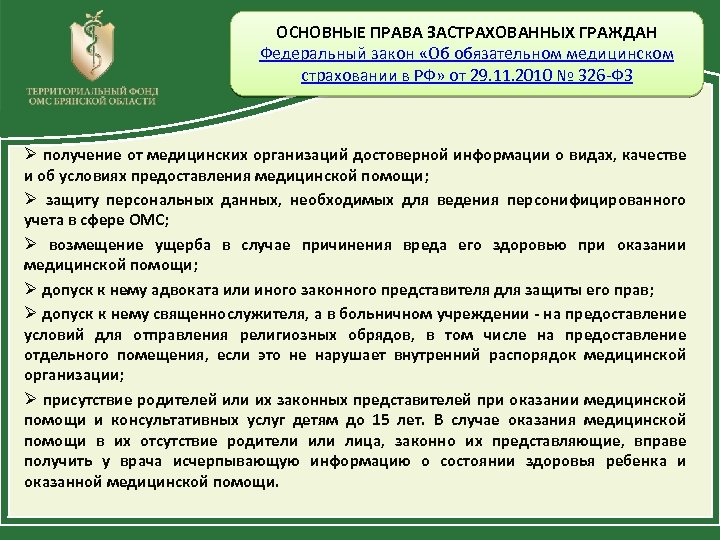 ТЕРРИТОРИАЛЬНЫЙ ФОНД ОМС БРЯНСКОЙ ОБЛАСТИ

ОСНОВНЫЕ ПРАВА ЗАСТРАХОВАННЫХ ГРАЖДАН
Федеральный закон «Об обязательном медицинском страховании в РФ» от 29.11.2010 № 326-ФЗ

➢ получение от медицинских организаций достоверной информации о видах, качестве и об условиях предоставления медицинской помощи;
➢ защиту персональных данных, необходимых для ведения персонифицированного учета в сфере ОМС;
➢ возмещение ущерба в случае причинения вреда его здоровью при оказании медицинской помощи;
➢ допуск к нему адвоката или иного законного представителя для защиты его прав;
➢ допуск к нему священнослужителя, а в больничном учреждении - на предоставление условий для отправления религиозных обрядов, в том числе на предоставление отдельного помещения, если это не нарушает внутренний распорядок медицинской организации;
➢ присутствие родителей или их законных представителей при оказании медицинской помощи и консультативных услуг детям до 15 лет. В случае оказания медицинской помощи в их отсутствие родители или лица, законно их представляющие, вправе получить у врача исчерпывающую информацию о состоянии здоровья ребенка и оказанной медицинской помощи.